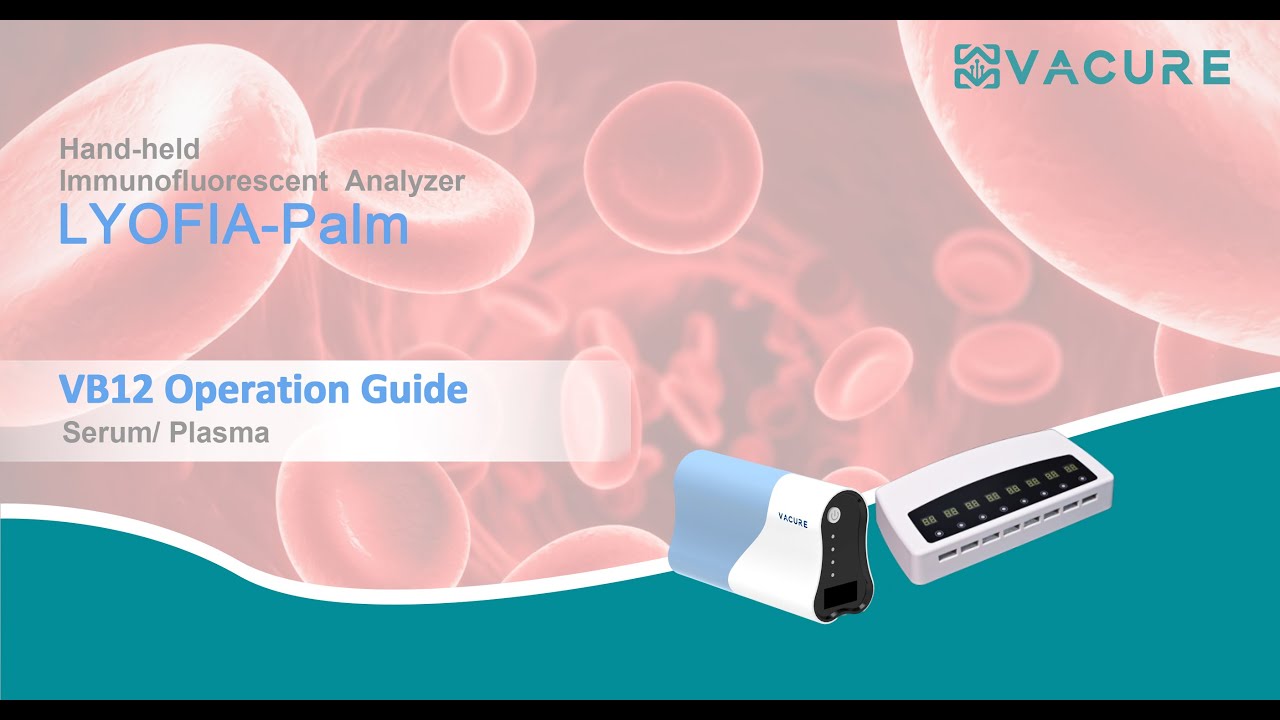 VACURE

Hand-held
Immunofluorescent Analyzer
LYOFIA-Palm

VB12 Operation Guide
Serum/ Plasma

VACURE